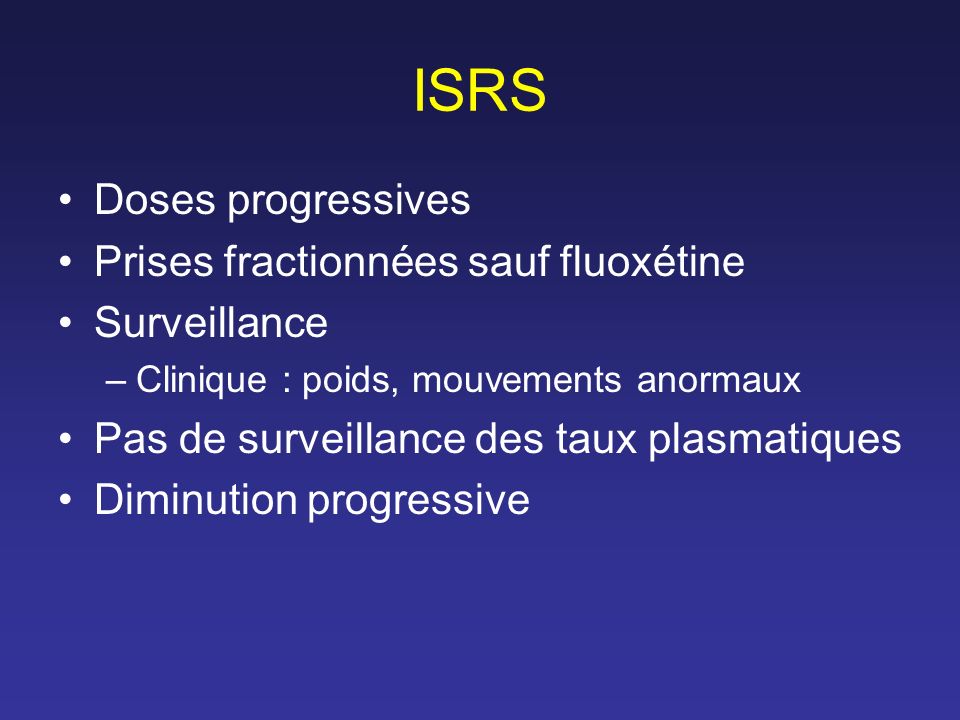 ISRS

• Doses progressives
• Prises fractionnées sauf fluoxétine
• Surveillance
– Clinique : poids, mouvements anormaux
• Pas de surveillance des taux plasmatiques
• Diminution progressive